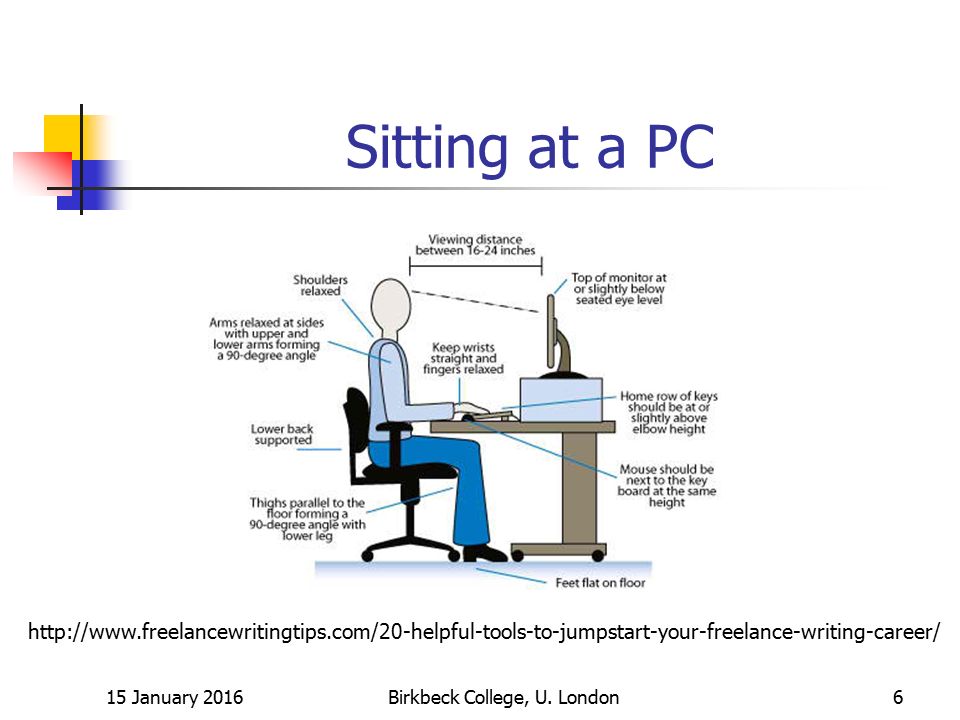 Sitting at a PC

Viewing distance between 16-24 inches

Shoulders relaxed

Top of monitor at or slightly below seated eye level

Arms relaxed at sides with upper and lower arms forming a 90-degree angle

Keep wrists straight and fingers relaxed

Home row of keys should be at or slightly above elbow height

Lower back supported

Mouse should be next to the key board at the same height

Thighs parallel to the floor forming a 90-degree angle with lower leg

Feet flat on floor

http://www.freelancewritingtips.com/20-helpful-tools-to-jumpstart-your-freelance-writing-career/

15 January 2016

Birkbeck College, U. London

6